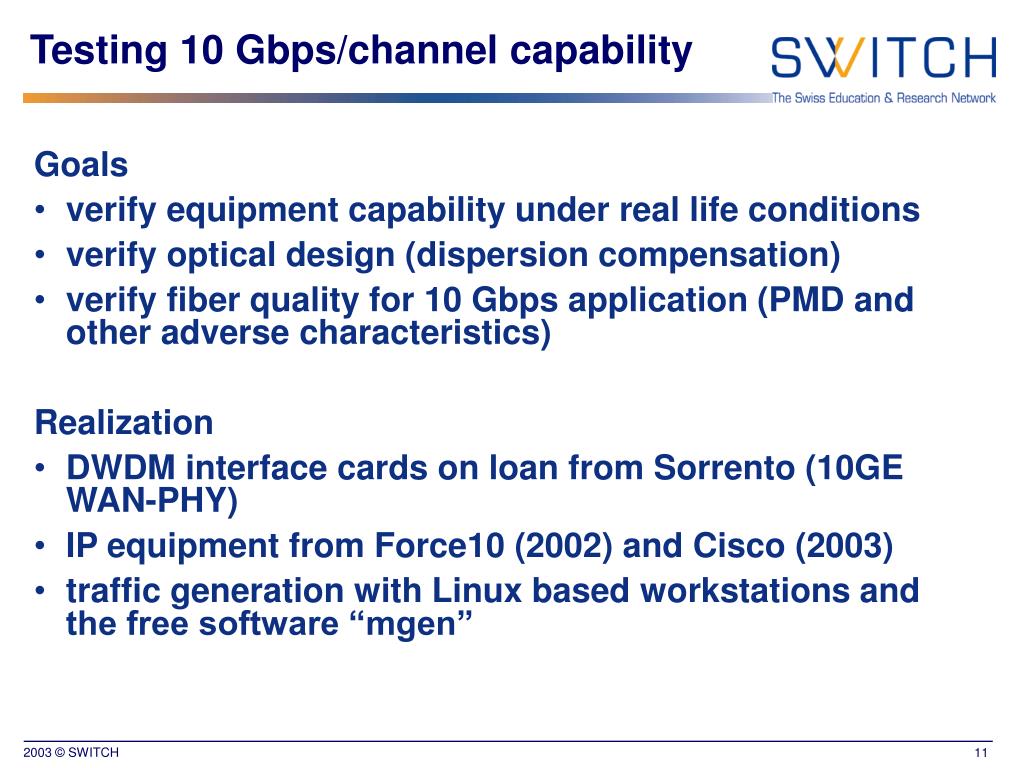 Testing 10 Gbps/channel capability

SWITCH
The Swiss Education & Research Network

Goals
• verify equipment capability under real life conditions
• verify optical design (dispersion compensation)
• verify fiber quality for 10 Gbps application (PMD and other adverse characteristics)

Realization
• DWDM interface cards on loan from Sorrento (10GE WAN-PHY)
• IP equipment from Force10 (2002) and Cisco (2003)
• traffic generation with Linux based workstations and the free software “mgen”

2003 © SWITCH

11